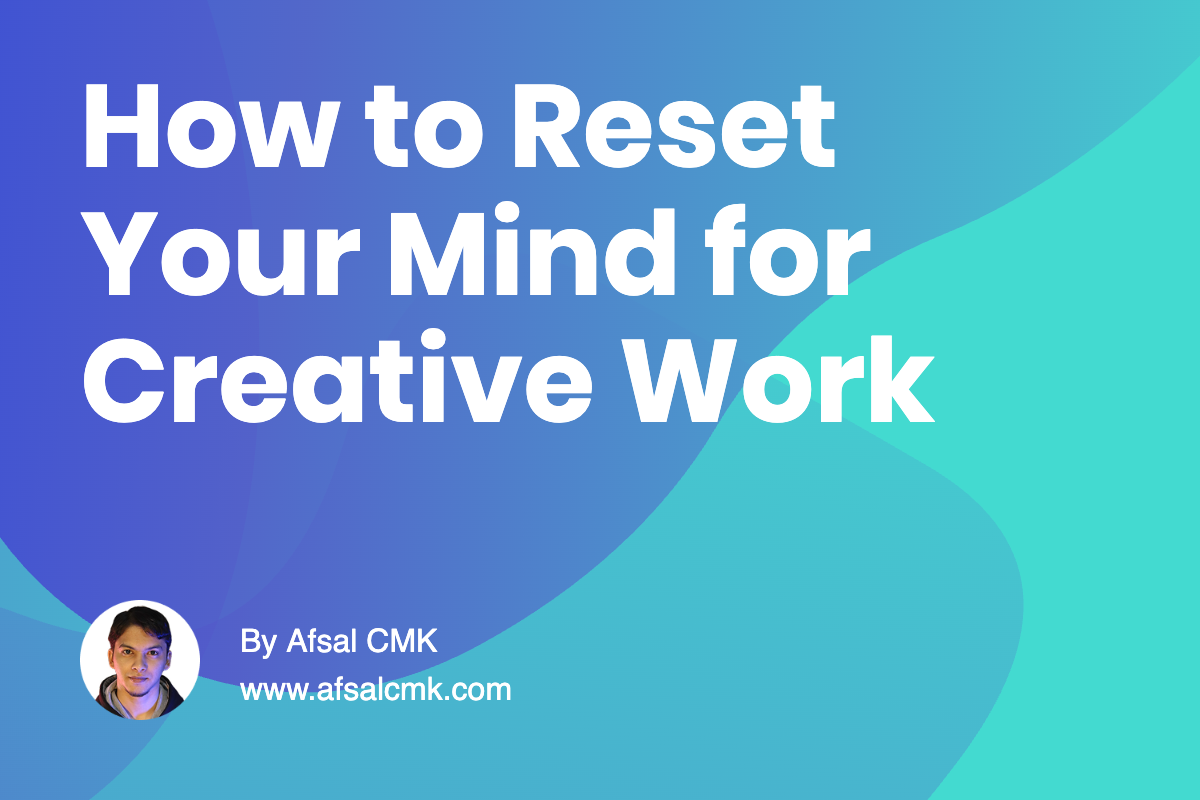 How to Reset Your Mind for Creative Work

By Afsal CMK
www.afsalcmk.com